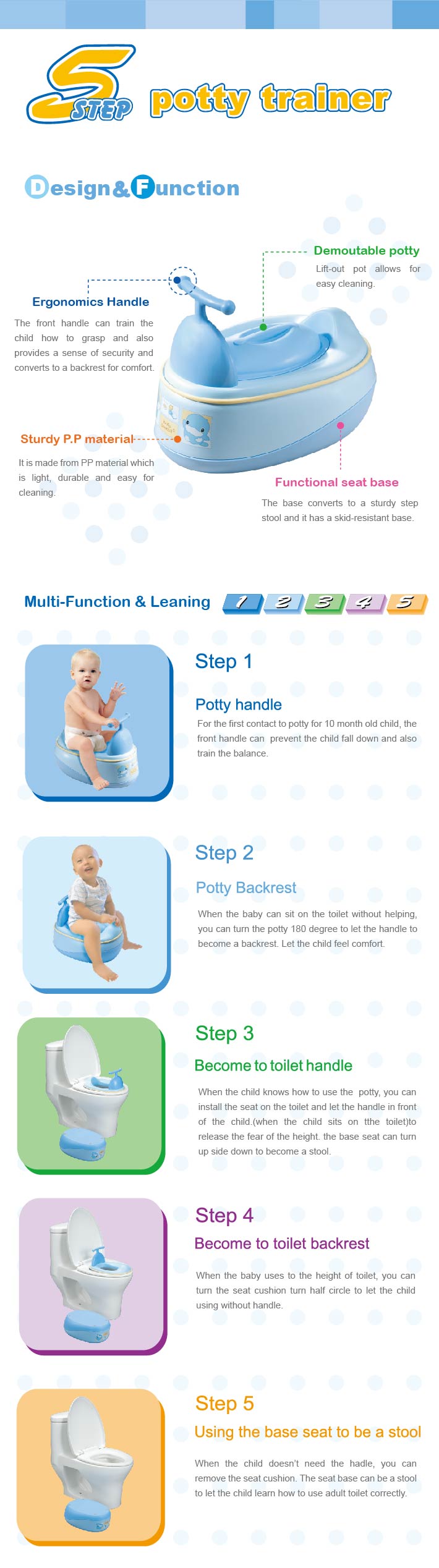 5 STEP potty trainer

Design&Function

Ergonomics Handle

The front handle can train the child how to grasp and also provides a sense of security and converts to a backrest for comfort.

Demoutable potty

Lift-out pot allows for easy cleaning.

Sturdy P.P material

It is made from PP material which is light, durable and easy for cleaning.

Functional seat base

The base converts to a sturdy step stool and it has a skid-resistant base.

Multi-Function & Leaning 1 2 3 4 5

Step 1

Potty handle

For the first contact to potty for 10 month old child, the front handle can prevent the child fall down and also train the balance.

Step 2

Potty Backrest

When the baby can sit on the toilet without helping, you can turn the potty 180 degree to let the handle to become a backrest. Let the child feel comfort.

Step 3

Become to toilet handle

When the child knows how to use the potty, you can install the seat on the toilet and let the handle in front of the child.(when the child sits on tthe toilet)to release the fear of the height. the base seat can turn up side down to become a stool.

Step 4

Become to toilet backrest

When the baby uses to the height of toilet, you can turn the seat cushion turn half circle to let the child using without handle.

Step 5

Using the base seat to be a stool

When the child doesn't need the hadle, you can remove the seat cushion. The seat base can be a stool to let the child learn how to use adult toilet correctly.